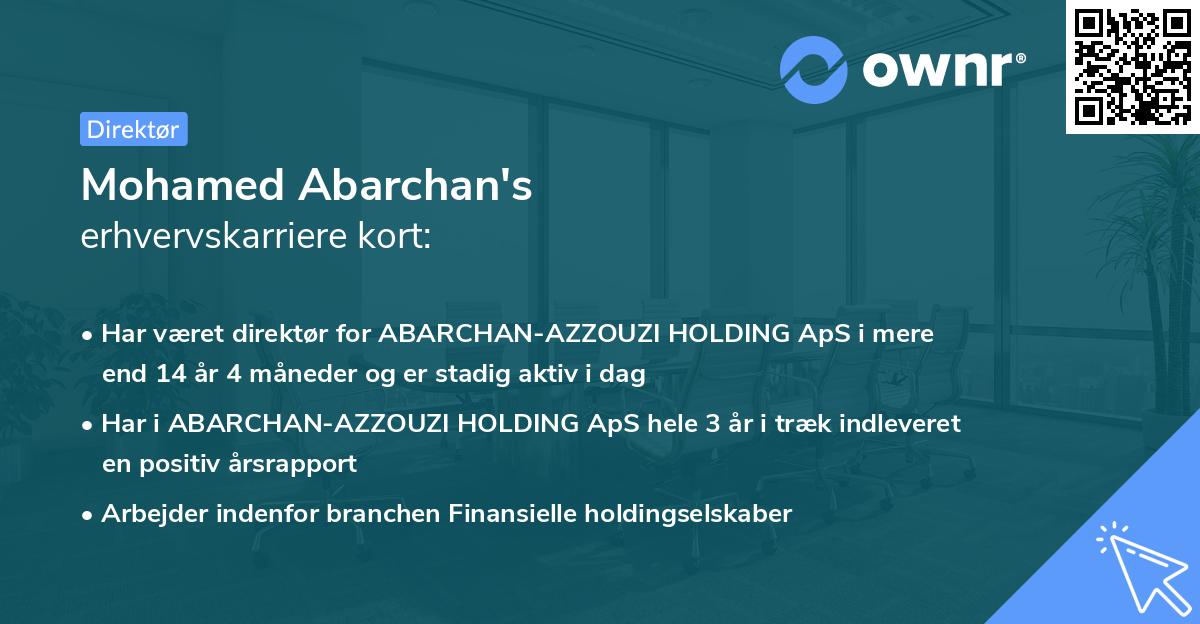 ownr®

Direktør

Mohamed Abarchan's
erhvervskarriere kort:

• Har været direktør for ABARCHAN-AZZOUZI HOLDING ApS i mere end 14 år 4 måneder og er stadig aktiv i dag

• Har i ABARCHAN-AZZOUZI HOLDING ApS hele 3 år i træk indleveret en positiv årsrapport

• Arbejder indenfor branchen Finansielle holdingselskaber